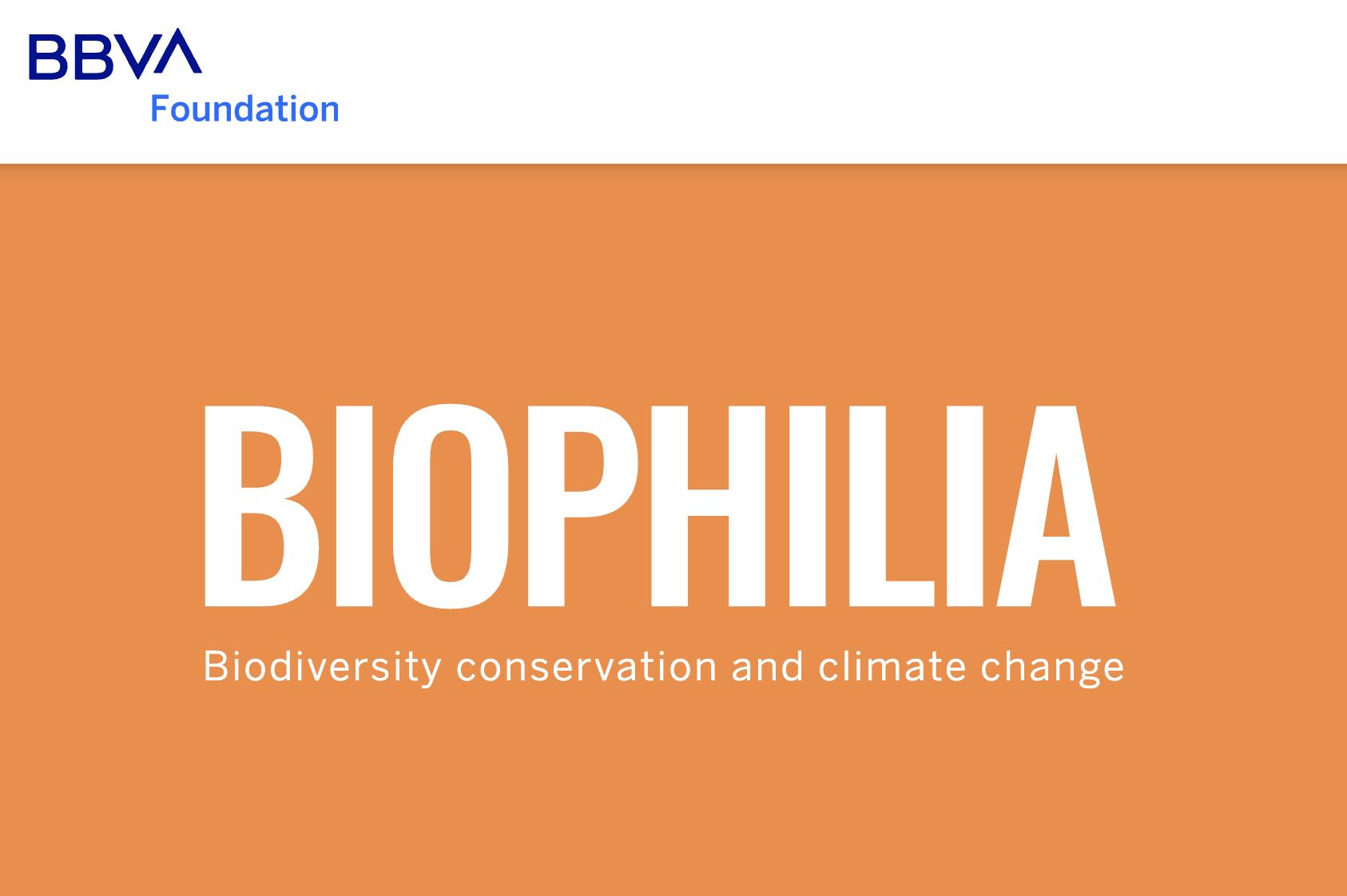 BBVA
Foundation

BIOPHILIA

Biodiversity conservation and climate change